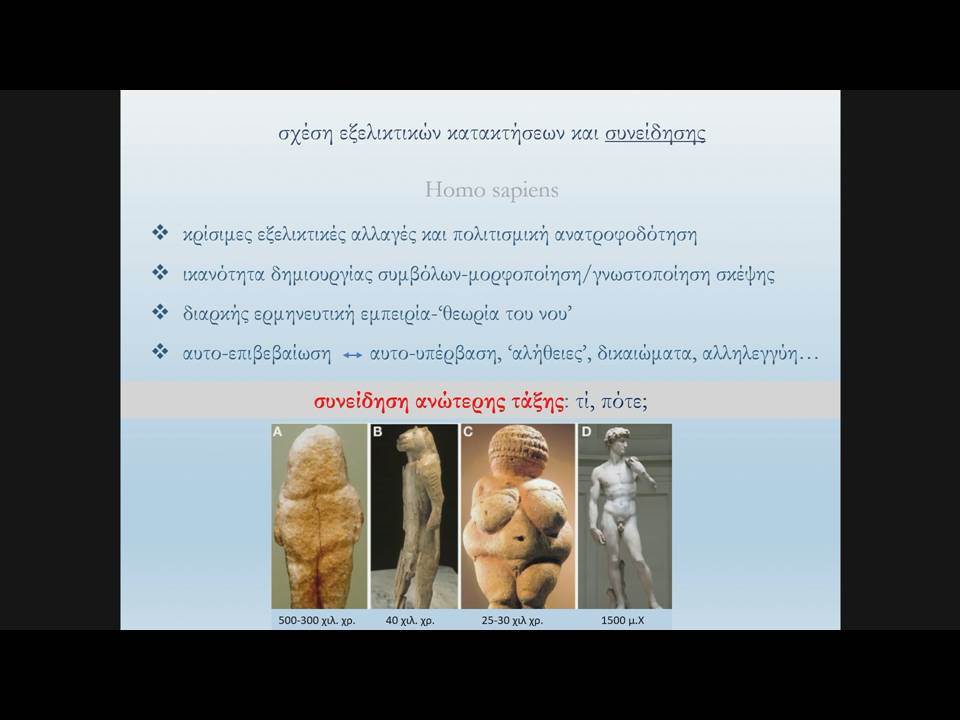 σχέση εξελικτικών κατακτήσεων και συνείδησης

Homo sapiens

❖ κρίσιμες εξελικτικές αλλαγές και πολιτισμική ανατροφοδότηση

❖ ικανότητα δημιουργίας συμβόλων-μορφοποίηση/γνωστοποίηση σκέψης

❖ διαρκής ερμηνευτική εμπειρία-'θεωρία του νου'

❖ αυτο-επιβεβαίωση ↔ αυτο-υπέρβαση, 'αλήθειες', δικαιώματα, αλληλεγγύη…

συνείδηση ανώτερης τάξης: τί, πότε;

A B C D

500-300 χιλ. χρ. 40 χιλ. χρ. 25-30 χιλ χρ. 1500 μ.Χ